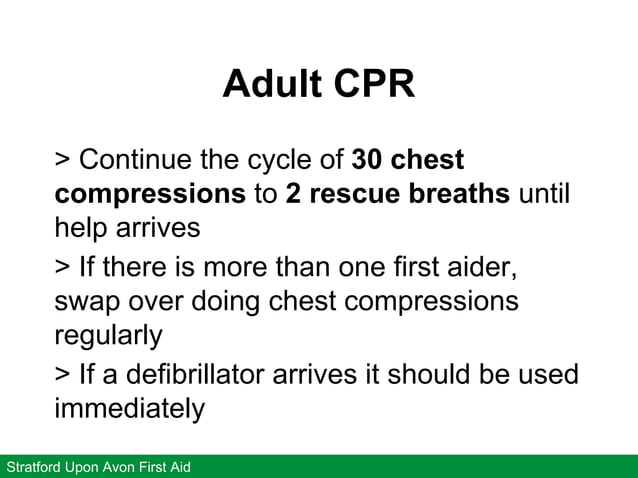 Adult CPR

> Continue the cycle of 30 chest compressions to 2 rescue breaths until help arrives

> If there is more than one first aider, swap over doing chest compressions regularly

> If a defibrillator arrives it should be used immediately

Stratford Upon Avon First Aid